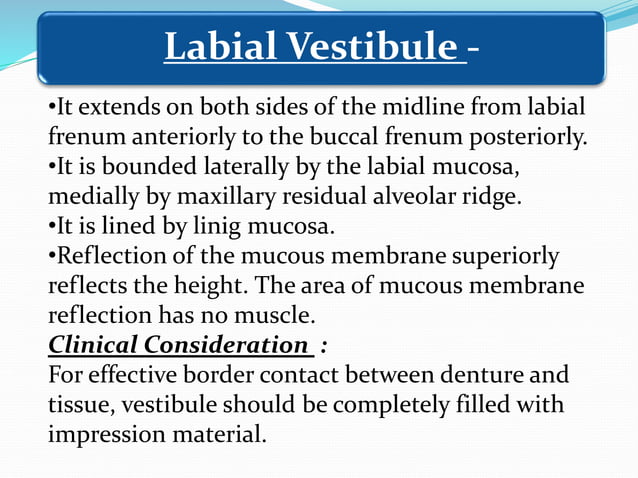 Labial Vestibule -

•It extends on both sides of the midline from labial frenum anteriorly to the buccal frenum posteriorly.
•It is bounded laterally by the labial mucosa, medially by maxillary residual alveolar ridge.
•It is lined by linig mucosa.
•Reflection of the mucous membrane superiorly reflects the height. The area of mucous membrane reflection has no muscle.

Clinical Consideration :
For effective border contact between denture and tissue, vestibule should be completely filled with impression material.